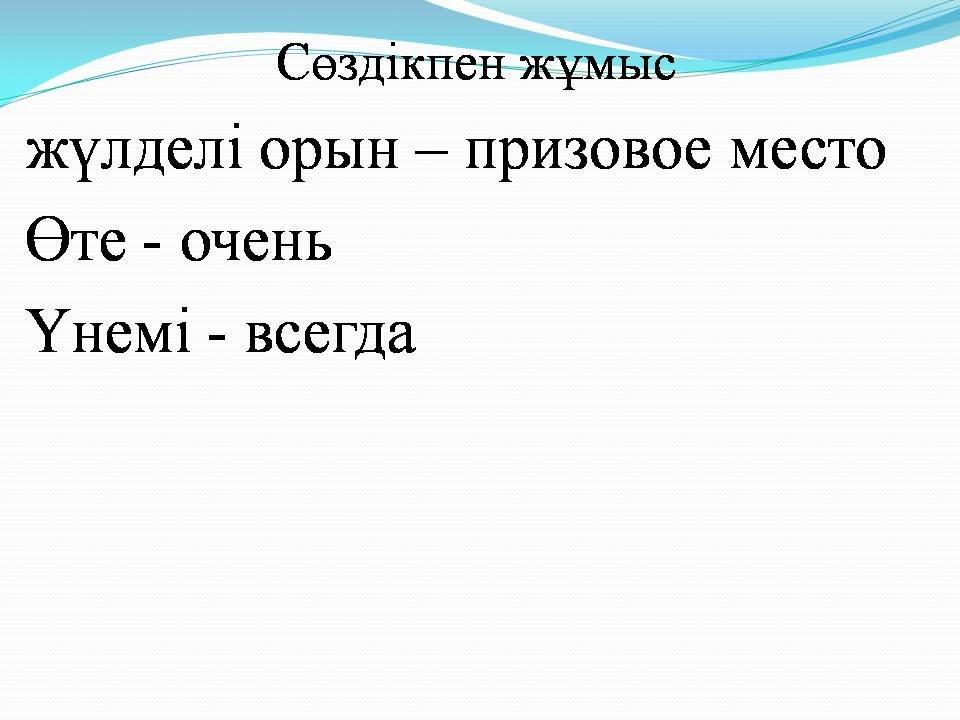 Сөздікпен жұмыс

жүлделі орын – призовое место

Өте - очень

Үнемі - всегда